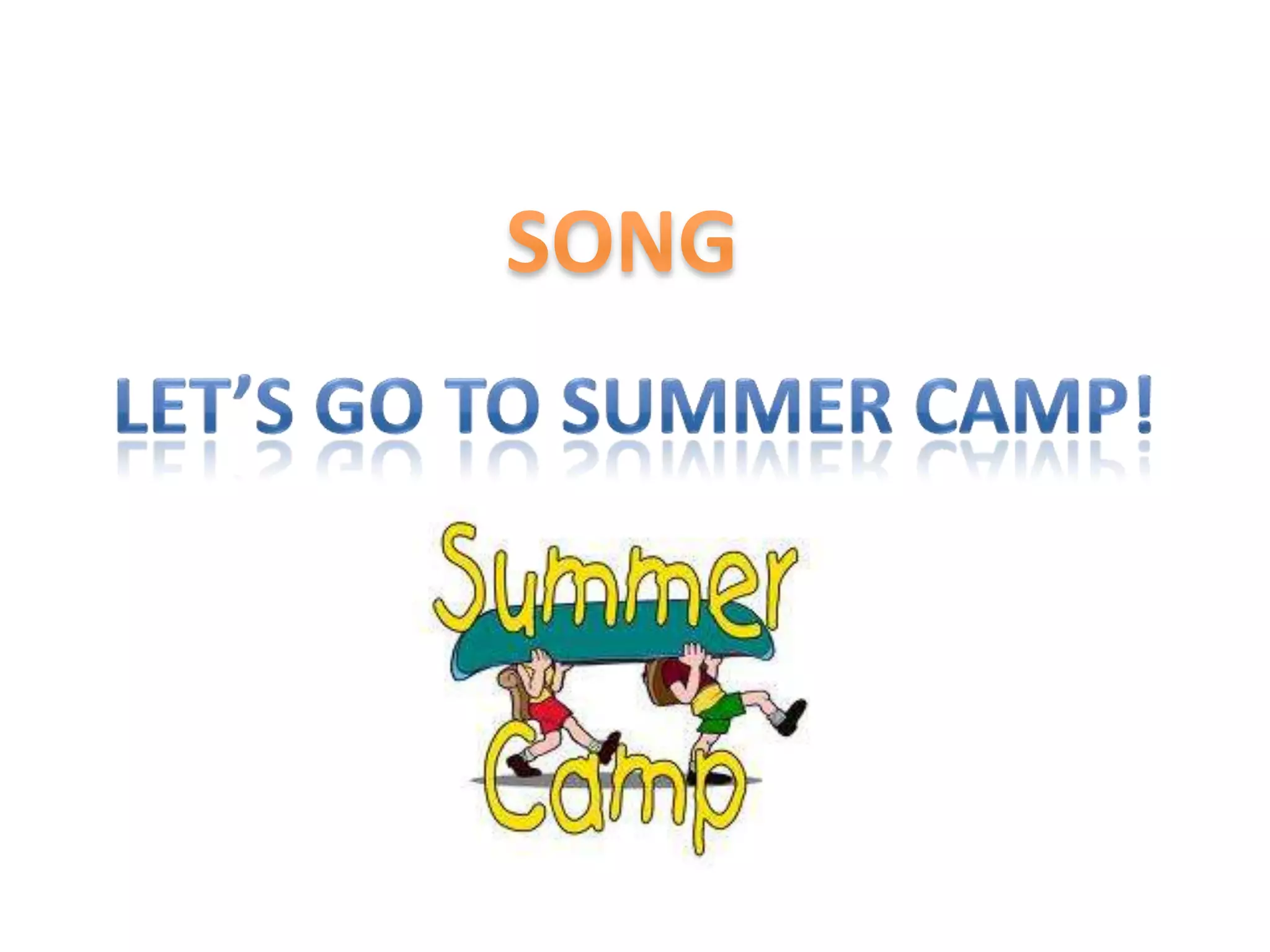 SONG

LET'S GO TO SUMMER CAMP!

Summer
Camp